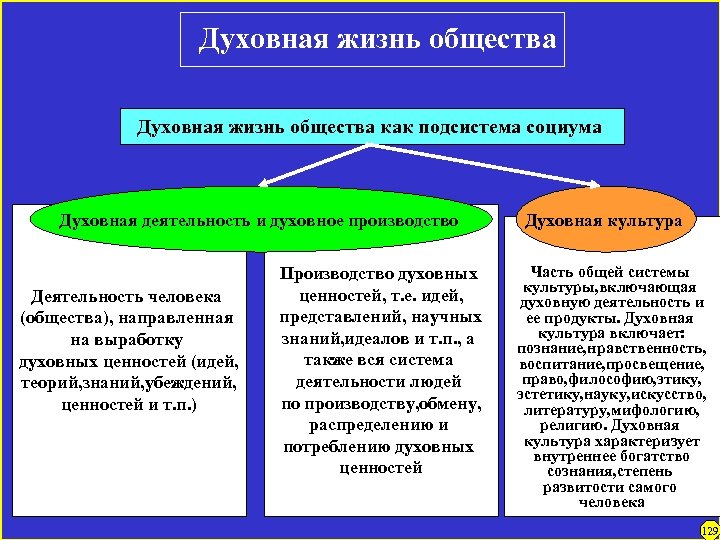 Духовная жизнь общества

Духовная жизнь общества как подсистема социума

Духовная деятельность и духовное производство

Духовная культура

Деятельность человека (общества), направленная на выработку духовных ценностей (идей, теорий,знаний,убеждений, ценностей и т.п.)

Производство духовных ценностей, т.е. идей, представлений, научных знаний,идеалов и т.п., а также вся система деятельности людей по производству,обмену, распределению и потреблению духовных ценностей

Часть общей системы культуры,включающая духовную деятельность и ее продукты. Духовная культура включает: познание,нравственность, воспитание,просвещение, право,философию,этику, эстетику,науку,искусство, литературу,мифологию, религию. Духовная культура характеризует внутреннее богатство сознания,степень развитости самого человека

129